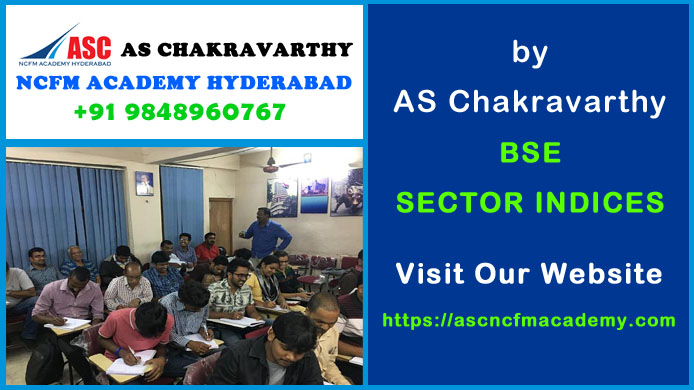 ASC
NCFM ACADEMY HYDERABAD
AS CHAKRAVARTHY
NCFM ACADEMY HYDERABAD
+91 9848960767

by
AS Chakravarthy
BSE
SECTOR INDICES
Visit Our Website
https://ascncfmacademy.com